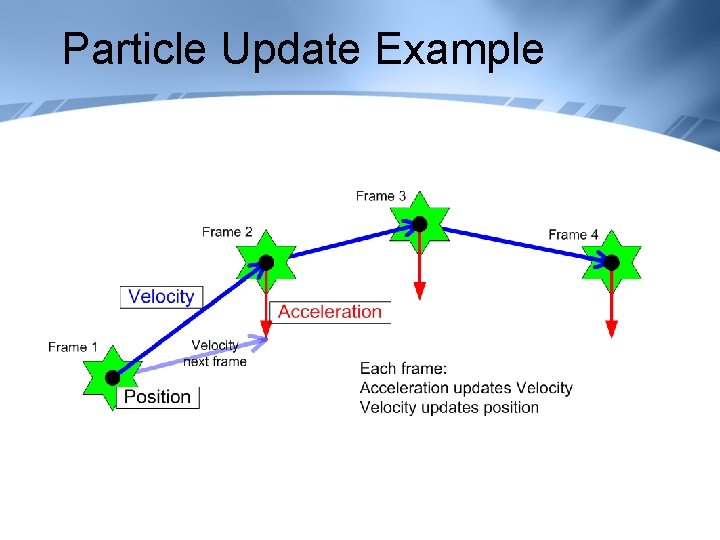 Particle Update Example

Frame 3

Frame 2

Frame 4

Velocity

Acceleration

Frame 1

Velocity next frame

Position

Each frame:
Acceleration updates Velocity
Velocity updates position